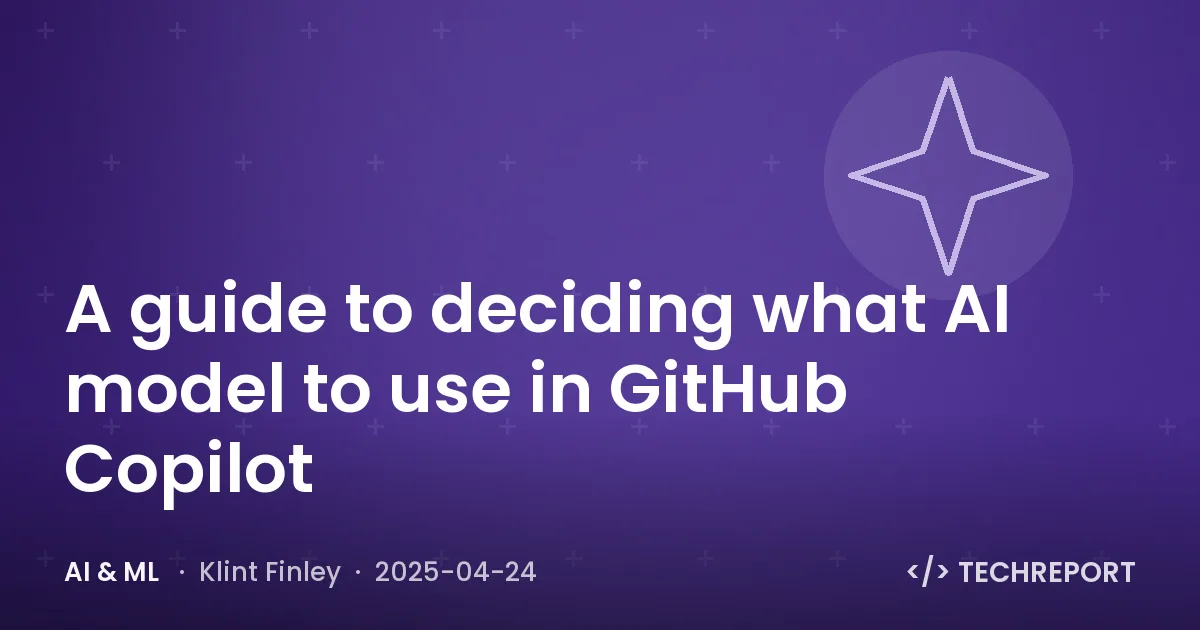 A guide to deciding what AI model to use in GitHub Copilot

AI & ML · Klint Finley · 2025-04-24

</> TECHREPORT